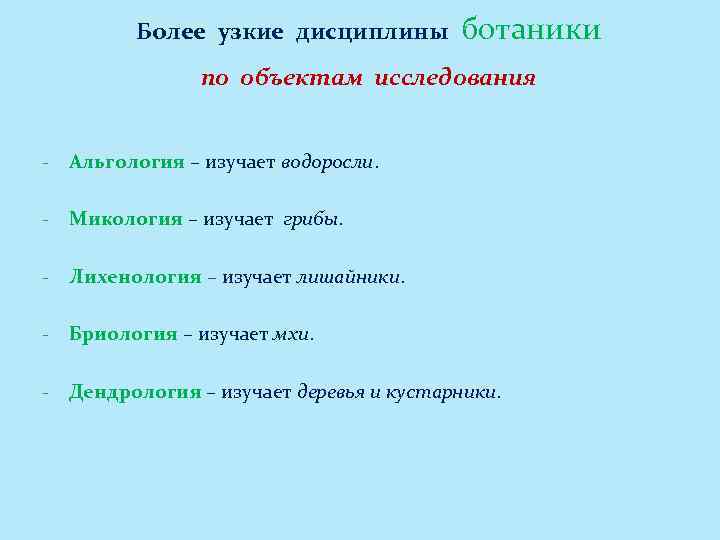 Более узкие дисциплины ботаники

по объектам исследования

- Альгология – изучает водоросли.

- Микология – изучает грибы.

- Лихенология – изучает лишайники.

- Бриология – изучает мхи.

- Дендрология – изучает деревья и кустарники.